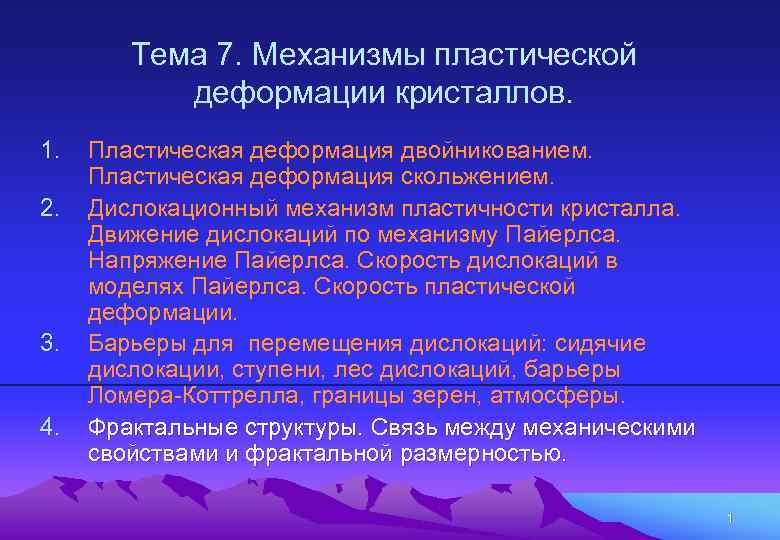 Тема 7. Механизмы пластической деформации кристаллов.

1. Пластическая деформация двойникованием. Пластическая деформация скольжением.

2. Дислокационный механизм пластичности кристалла. Движение дислокаций по механизму Пайерлса. Напряжение Пайерлса. Скорость дислокаций в моделях Пайерлса. Скорость пластической деформации.

3. Барьеры для перемещения дислокаций: сидячие дислокации, ступени, лес дислокаций, барьеры Ломера-Коттрелла, границы зерен, атмосферы.

4. Фрактальные структуры. Связь между механическими свойствами и фрактальной размерностью.

1